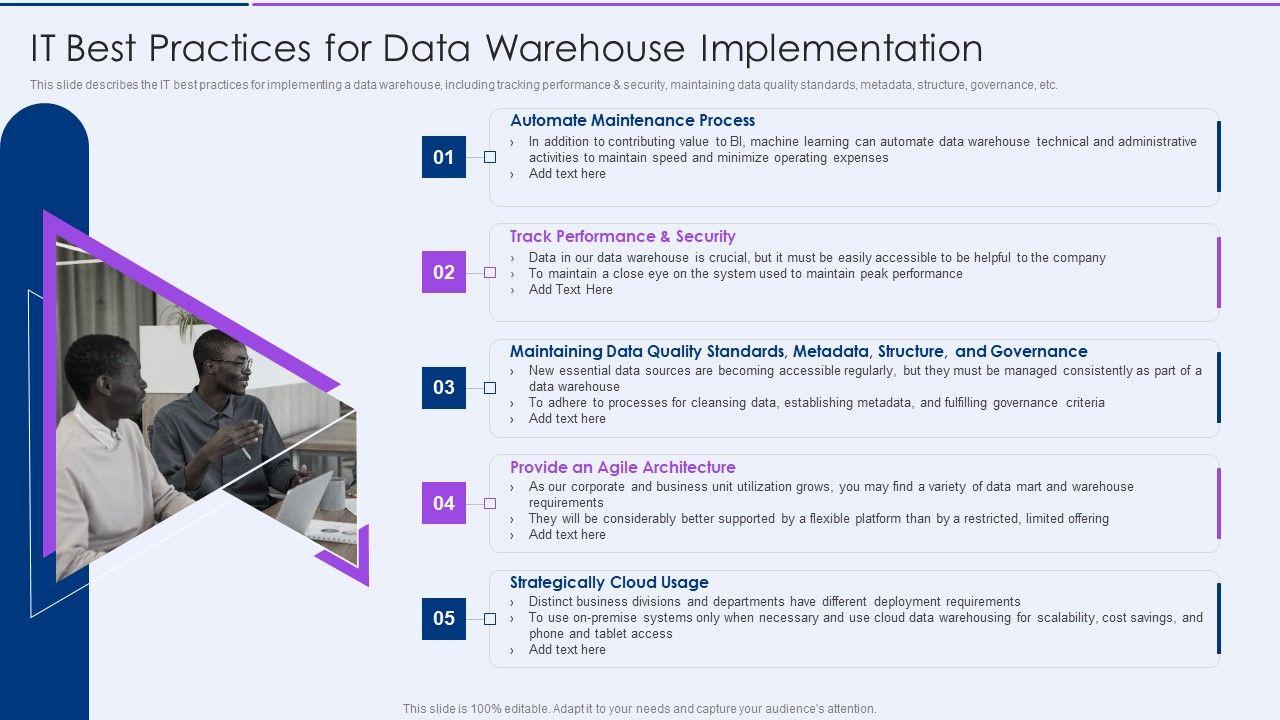 IT Best Practices for Data Warehouse Implementation

This slide describes the IT best practices for implementing a data warehouse, including tracking performance & security, maintaining data quality standards, metadata, structure, governance, etc.

01

Automate Maintenance Process

› In addition to contributing value to BI, machine learning can automate data warehouse technical and administrative activities to maintain speed and minimize operating expenses
› Add text here

02

Track Performance & Security

› Data in our data warehouse is crucial, but it must be easily accessible to be helpful to the company
› To maintain a close eye on the system used to maintain peak performance
› Add Text Here

03

Maintaining Data Quality Standards, Metadata, Structure, and Governance

› New essential data sources are becoming accessible regularly, but they must be managed consistently as part of a data warehouse
› To adhere to processes for cleansing data, establishing metadata, and fulfilling governance criteria
› Add text here

04

Provide an Agile Architecture

› As our corporate and business unit utilization grows, you may find a variety of data mart and warehouse requirements
› They will be considerably better supported by a flexible platform than by a restricted, limited offering
› Add text here

05

Strategically Cloud Usage

› Distinct business divisions and departments have different deployment requirements
› To use on-premise systems only when necessary and use cloud data warehousing for scalability, cost savings, and phone and tablet access
› Add text here

This slide is 100% editable. Adapt it to your needs and capture your audience's attention.